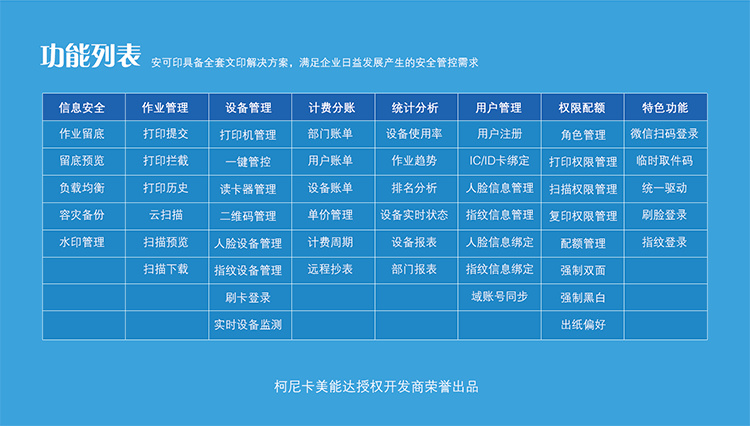 功能列表 安可印具备全套文印解决方案，满足企业日益发展产生的安全管控需求

| 信息安全 | 作业管理 | 设备管理 | 计费分账 | 统计分析 | 用户管理 | 权限配额 | 特色功能 |
|---|---|---|---|---|---|---|---|
| 作业留底 | 打印提交 | 打印机管理 | 部门账单 | 设备使用率 | 用户注册 | 角色管理 | 微信扫码登录 |
| 留底预览 | 打印拦截 | 一键管控 | 用户账单 | 作业趋势 | IC/ID卡绑定 | 打印权限管理 | 临时取件码 |
| 负载均衡 | 打印历史 | 读卡器管理 | 设备账单 | 排名分析 | 人脸信息管理 | 扫描权限管理 | 统一驱动 |
| 容灾备份 | 云扫描 | 二维码管理 | 单价管理 | 设备实时状态 | 指纹信息管理 | 复印权限管理 | 刷脸登录 |
| 水印管理 | 扫描预览 | 人脸设备管理 | 计费周期 | 设备报表 | 人脸信息绑定 | 配额管理 | 指纹登录 |
| | 扫描下载 | 指纹设备管理 | 远程抄表 | 部门报表 | 指纹信息绑定 | 强制双面 | |
| | | 刷卡登录 | | | 域账号同步 | 强制黑白 | |
| | | 实时设备监测 | | | | 出纸偏好 | |

柯尼卡美能达授权开发商荣誉出品